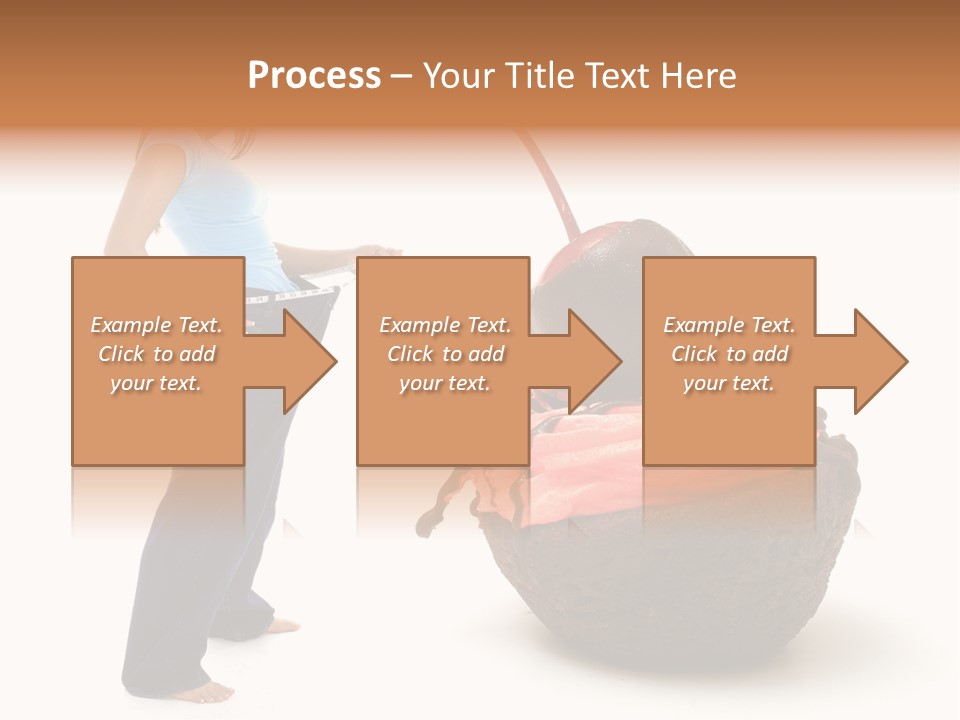 Process – Your Title Text Here

Example Text. Click to add your text.

Example Text. Click to add your text.

Example Text. Click to add your text.